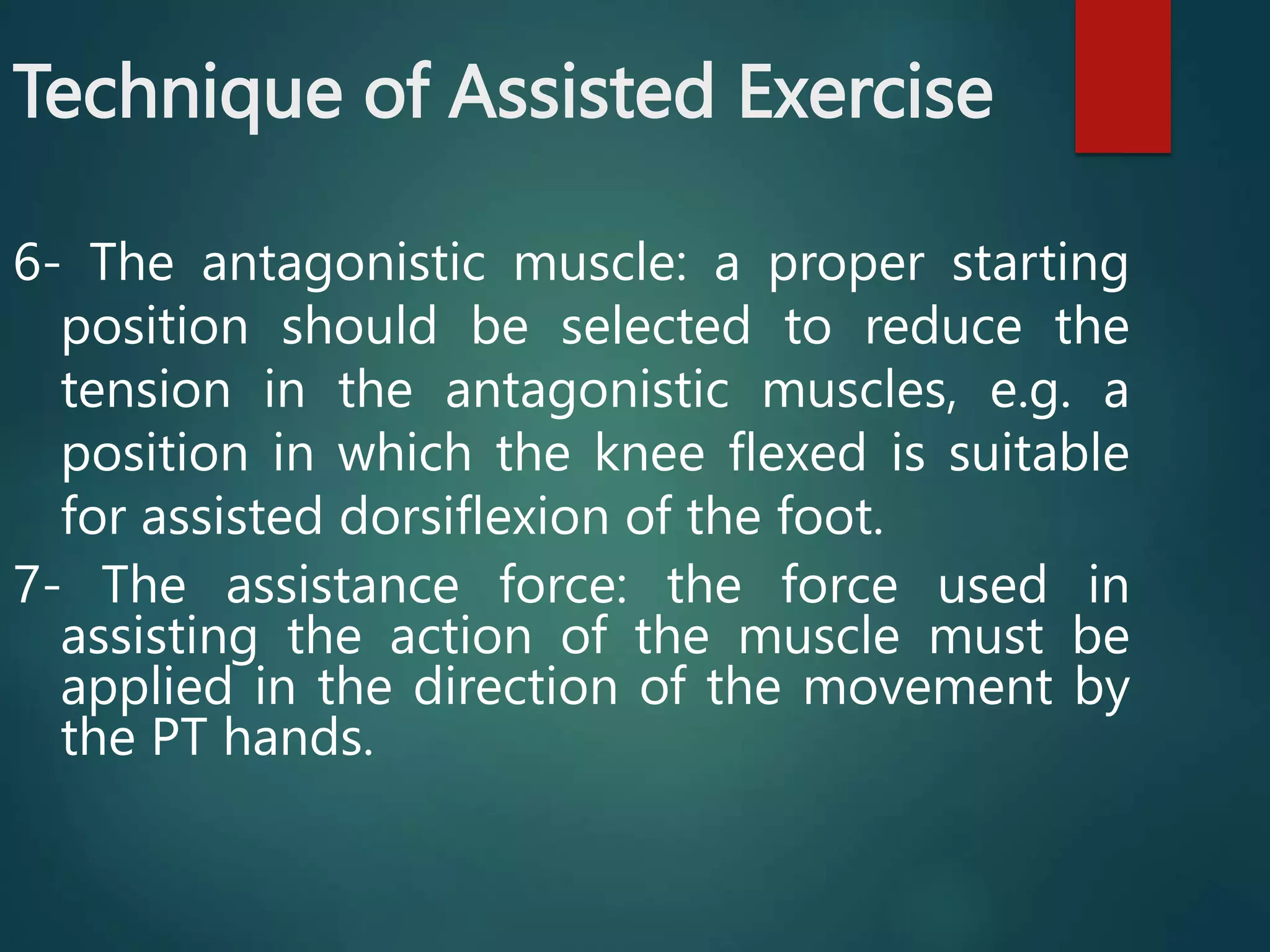 Technique of Assisted Exercise

6- The antagonistic muscle: a proper starting position should be selected to reduce the tension in the antagonistic muscles, e.g. a position in which the knee flexed is suitable for assisted dorsiflexion of the foot.

7- The assistance force: the force used in assisting the action of the muscle must be applied in the direction of the movement by the PT hands.